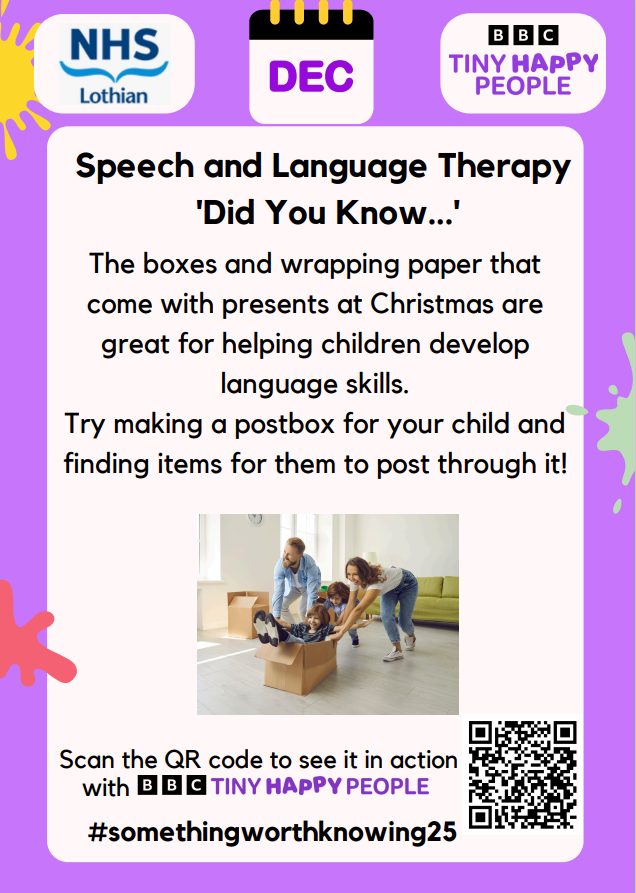 NHS
Lothian

DEC

BBC
TINY HAPPY PEOPLE

Speech and Language Therapy
'Did You Know...'

The boxes and wrapping paper that come with presents at Christmas are great for helping children develop language skills.
Try making a postbox for your child and finding items for them to post through it!

Scan the QR code to see it in action with BBC TINY HAPPY PEOPLE

#somethingworthknowing25